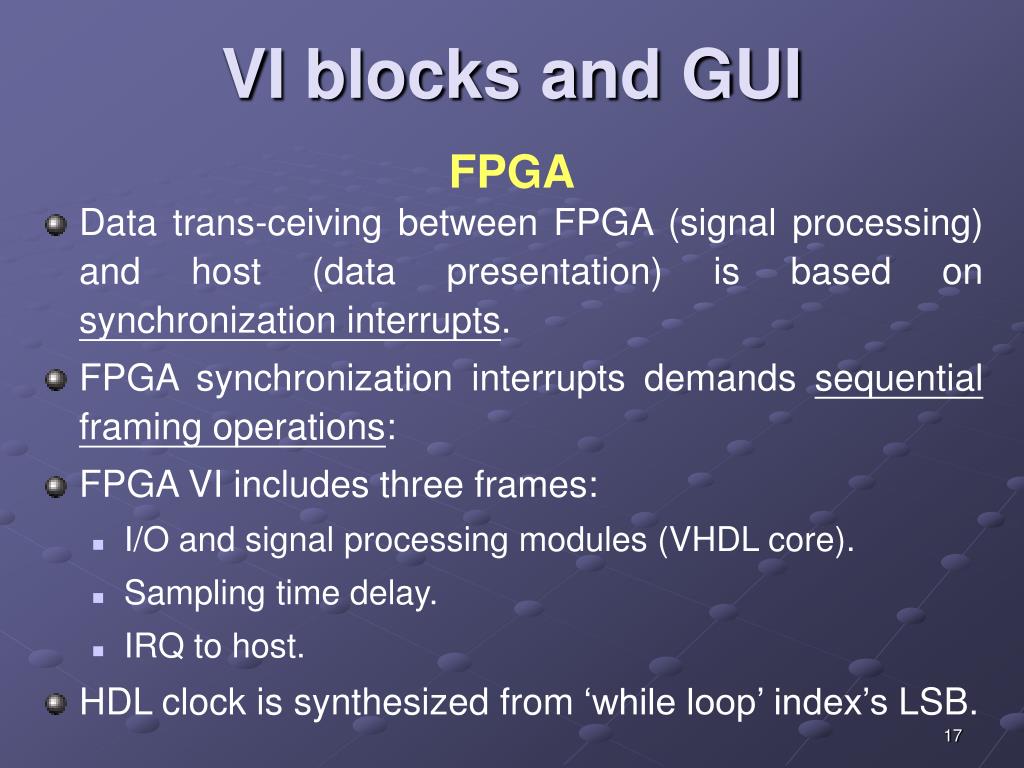 VI blocks and GUI

FPGA

Data trans-ceiving between FPGA (signal processing) and host (data presentation) is based on synchronization interrupts.

FPGA synchronization interrupts demands sequential framing operations:

FPGA VI includes three frames:

I/O and signal processing modules (VHDL core).

Sampling time delay.

IRQ to host.

HDL clock is synthesized from ‘while loop’ index’s LSB.

17